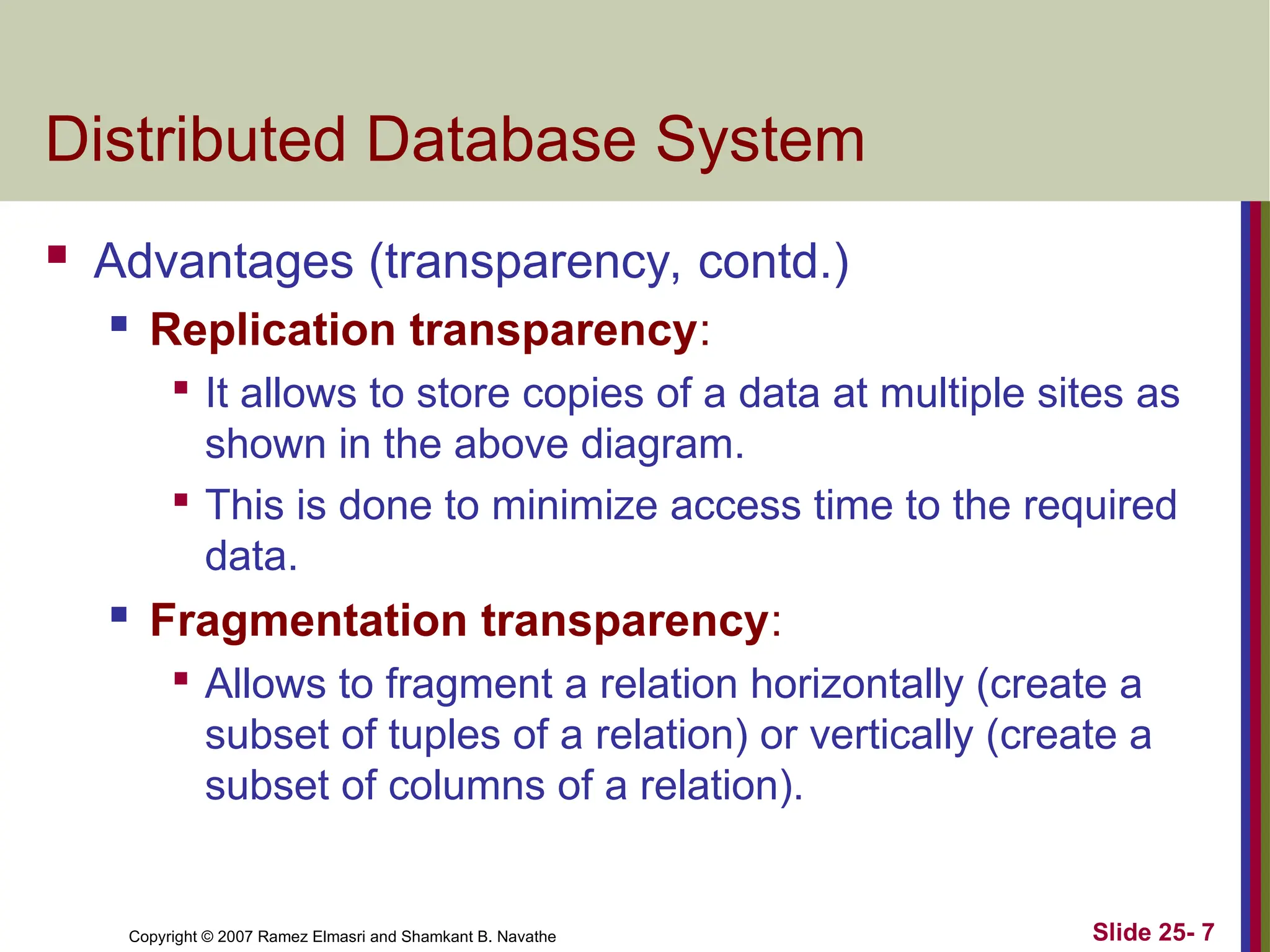 Distributed Database System

- Advantages (transparency, contd.)
  - Replication transparency:
    - It allows to store copies of a data at multiple sites as shown in the above diagram.
    - This is done to minimize access time to the required data.
  - Fragmentation transparency:
    - Allows to fragment a relation horizontally (create a subset of tuples of a relation) or vertically (create a subset of columns of a relation).

Copyright © 2007 Ramez Elmasri and Shamkant B. Navathe

Slide 25- 7